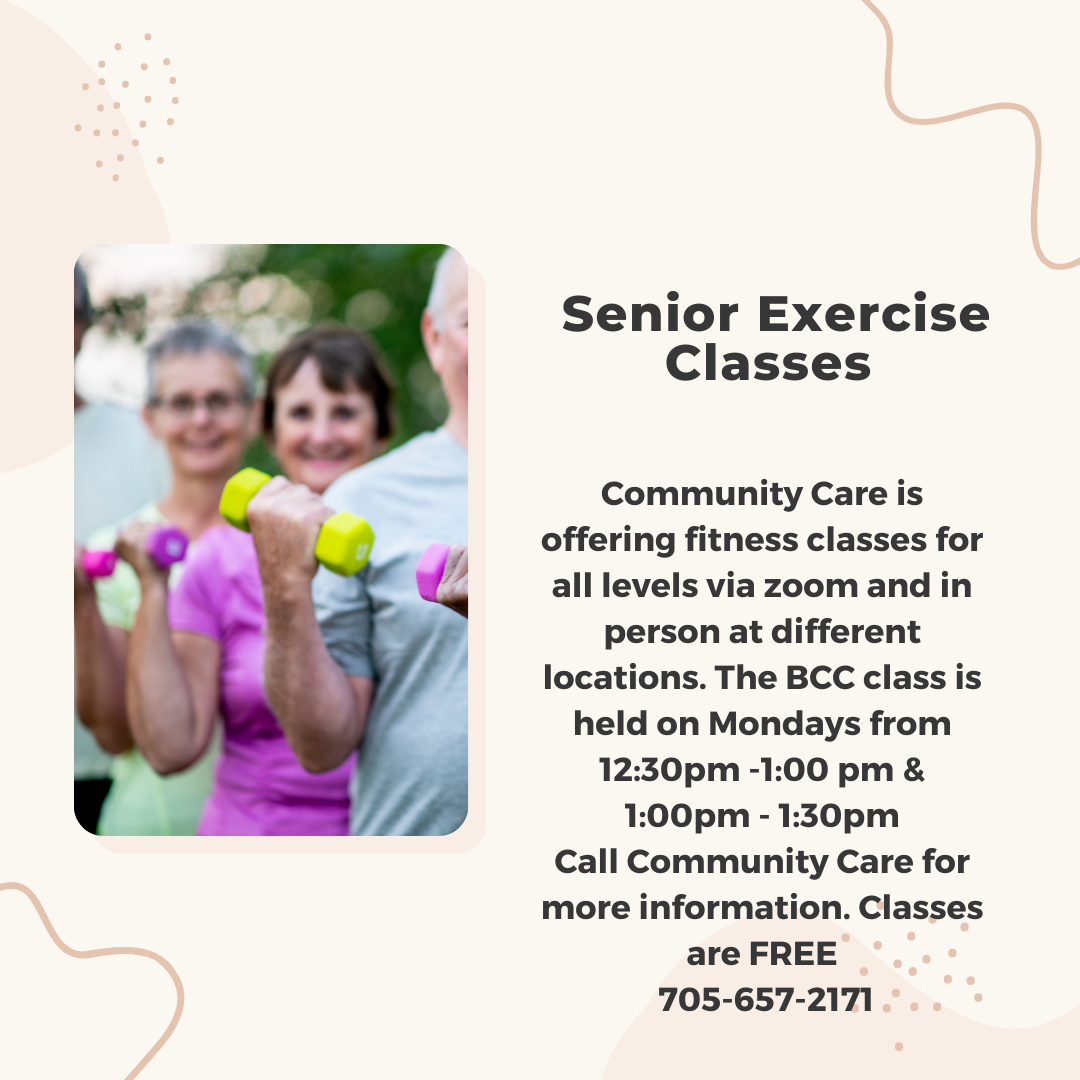 Senior Exercise Classes

Community Care is offering fitness classes for all levels via zoom and in person at different locations. The BCC class is held on Mondays from 12:30pm -1:00 pm & 1:00pm - 1:30pm
Call Community Care for more information. Classes are FREE
705-657-2171